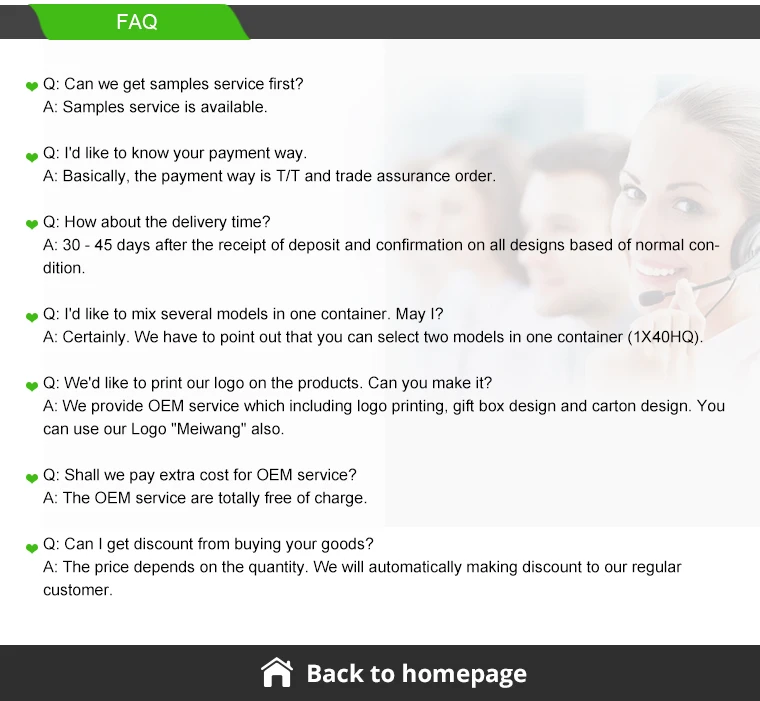 FAQ

Q: Can we get samples service first?
A: Samples service is available.

Q: I'd like to know your payment way.
A: Basically, the payment way is T/T and trade assurance order.

Q: How about the delivery time?
A: 30 - 45 days after the receipt of deposit and confirmation on all designs based of normal condition.

Q: I'd like to mix several models in one container. May I?
A: Certainly. We have to point out that you can select two models in one container (1X40HQ).

Q: We'd like to print our logo on the products. Can you make it?
A: We provide OEM service which including logo printing, gift box design and carton design. You can use our Logo "Meiwang" also.

Q: Shall we pay extra cost for OEM service?
A: The OEM service are totally free of charge.

Q: Can I get discount from buying your goods?
A: The price depends on the quantity. We will automatically making discount to our regular customer.

Back to homepage